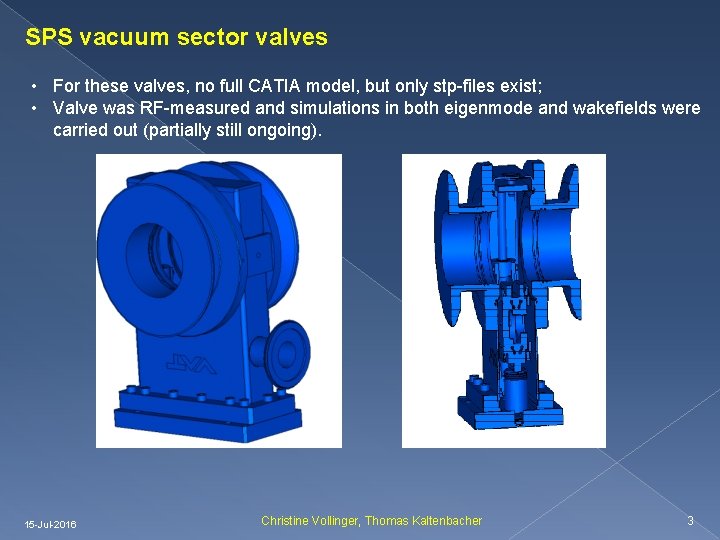 SPS vacuum sector valves

• For these valves, no full CATIA model, but only stp-files exist;
• Valve was RF-measured and simulations in both eigenmode and wakefields were carried out (partially still ongoing).

VAT

15-Jul-2016

Christine Vollinger, Thomas Kaltenbacher

3